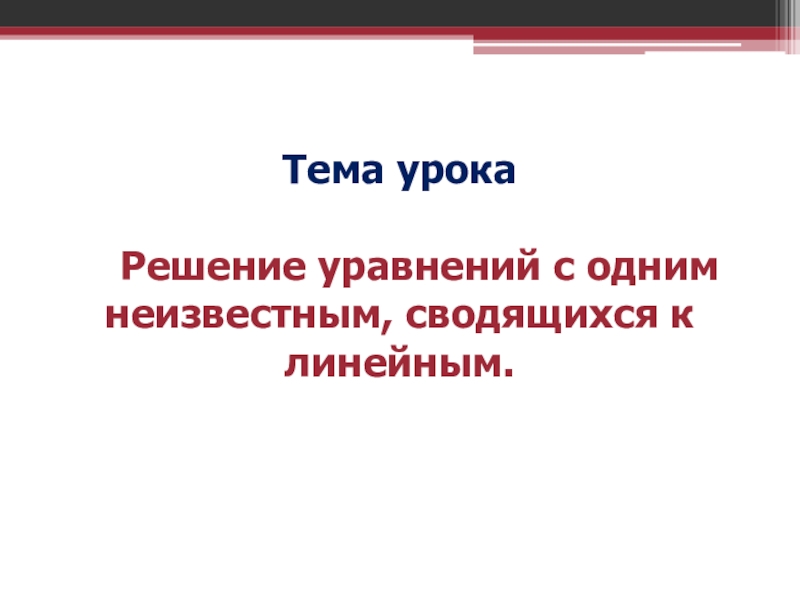 Тема урока

Решение уравнений с одним неизвестным, сводящихся к линейным.